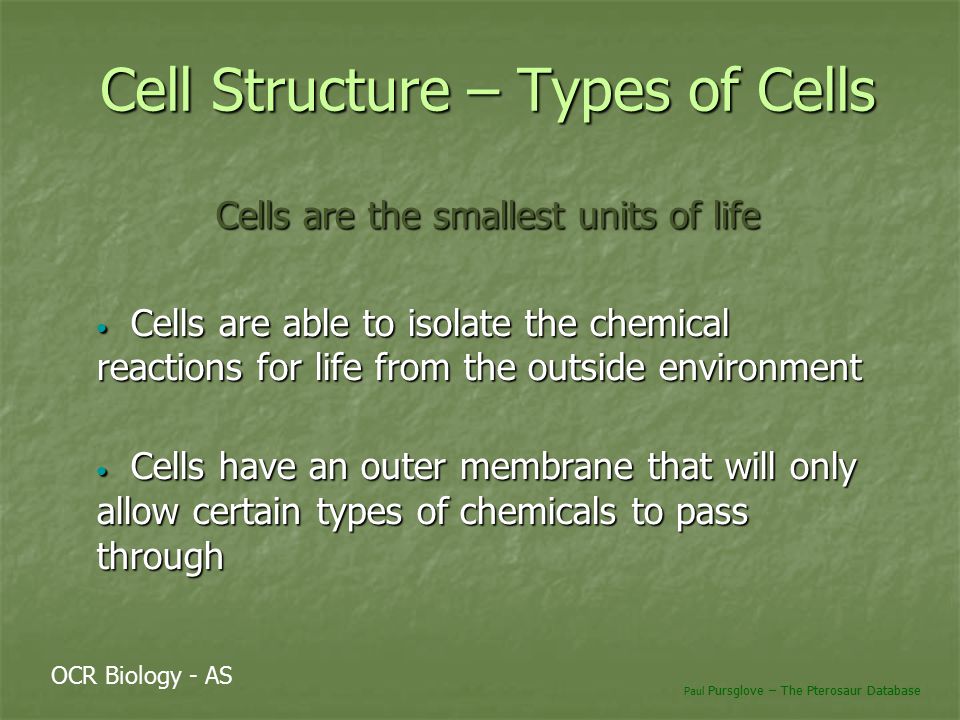 Cell Structure – Types of Cells

Cells are the smallest units of life

• Cells are able to isolate the chemical reactions for life from the outside environment

• Cells have an outer membrane that will only allow certain types of chemicals to pass through

OCR Biology - AS

Paul Pursglove – The Pterosaur Database